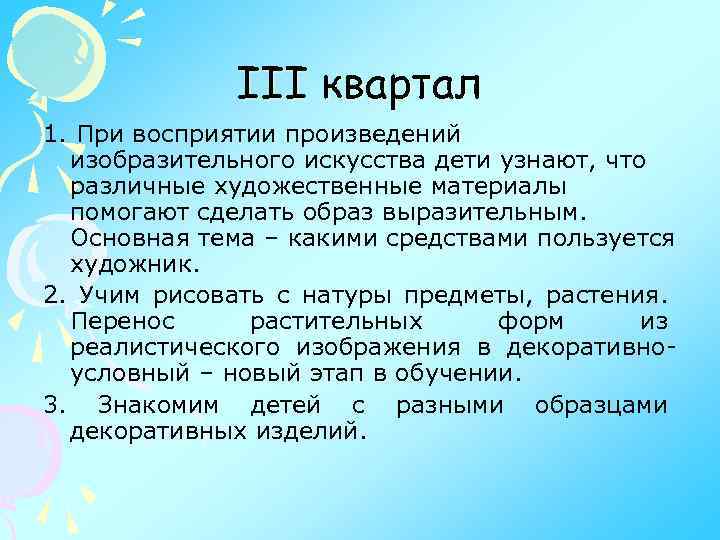 III квартал

1. При восприятии произведений изобразительного искусства дети узнают, что различные художественные материалы помогают сделать образ выразительным. Основная тема – какими средствами пользуется художник.

2. Учим рисовать с натуры предметы, растения. Перенос растительных форм из реалистического изображения в декоративно-условный – новый этап в обучении.

3. Знакомим детей с разными образцами декоративных изделий.